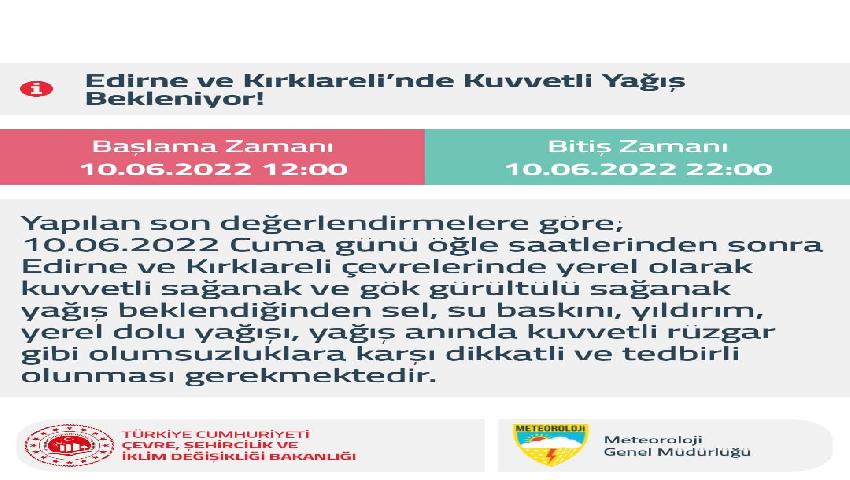 Edirne ve Kırklareli'nde Kuvvetli Yağış Bekleniyor!

Başlama Zamanı
10.06.2022 12:00

Bitiş Zamanı
10.06.2022 22:00

Yapılan son değerlendirmelere göre; 10.06.2022 Cuma günü öğle saatlerinden sonra Edirne ve Kırklareli çevrelerinde yerel olarak kuvvetli sağanak ve gök gürültülü sağanak yağış beklendiğinden sel, su baskını, yıldırım, yerel dolu yağışı, yağış anında kuvvetli rüzgar gibi olumsuzluklara karşı dikkatli ve tedbirli olunması gerekmektedir.

TÜRKİYE CUMHURİYETİ
ÇEVRE, ŞEHİRCİLİK VE
İKLİM DEĞİŞİKLİĞİ BAKANLIĞI

METEOROLOJİ

Meteoroloji
Genel Müdürlüğü